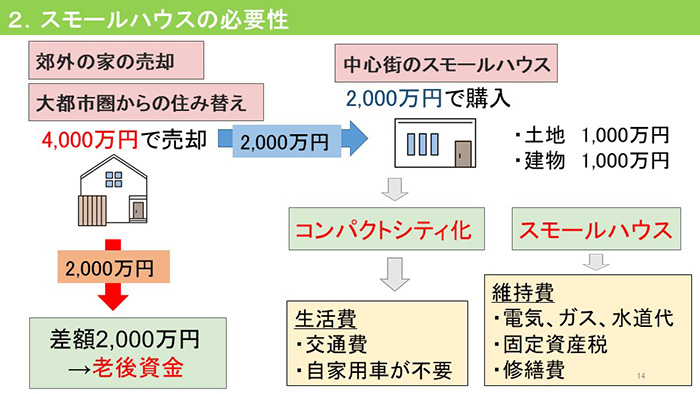 2．スモールハウスの必要性

郊外の家の売却

大都市圏からの住み替え

4,000万円で売却

2,000万円

2,000万円

差額2,000万円
→老後資金

中心街のスモールハウス

2,000万円で購入

・土地　1,000万円
・建物　1,000万円

コンパクトシティ化

スモールハウス

生活費
・交通費
・自家用車が不要

維持費
・電気、ガス、水道代
・固定資産税
・修繕費

14